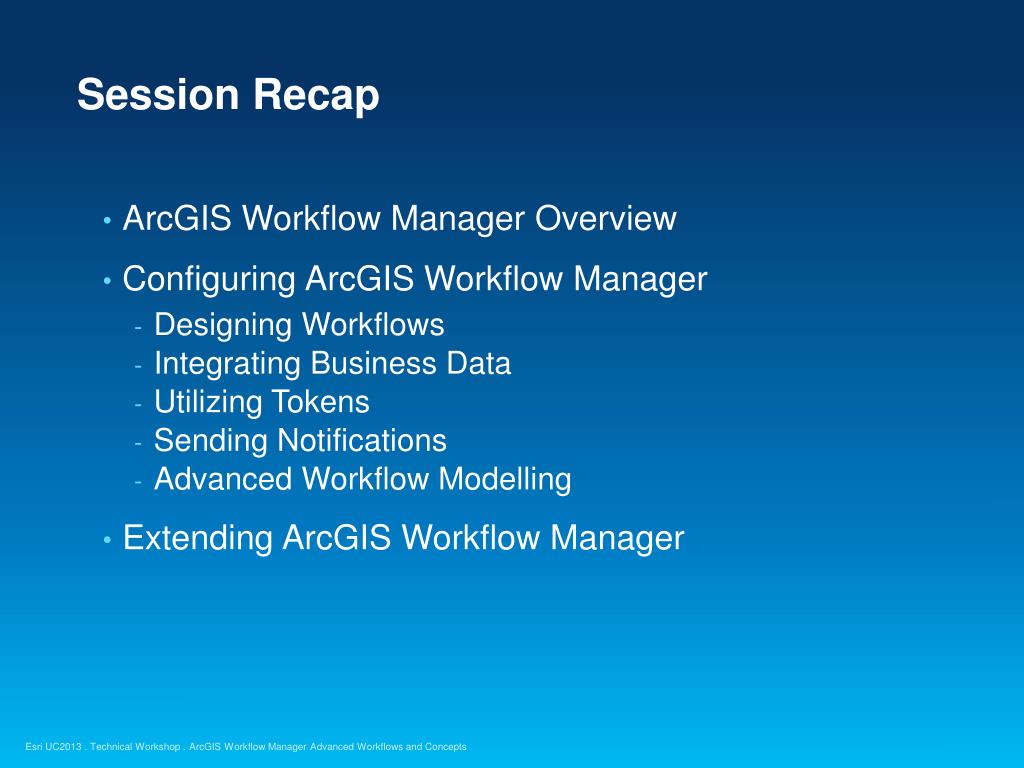 Session Recap

• ArcGIS Workflow Manager Overview
• Configuring ArcGIS Workflow Manager
- Designing Workflows
- Integrating Business Data
- Utilizing Tokens
- Sending Notifications
- Advanced Workflow Modelling
• Extending ArcGIS Workflow Manager

Esri UC2013 . Technical Workshop . ArcGIS Workflow Manager Advanced Workflows and Concepts